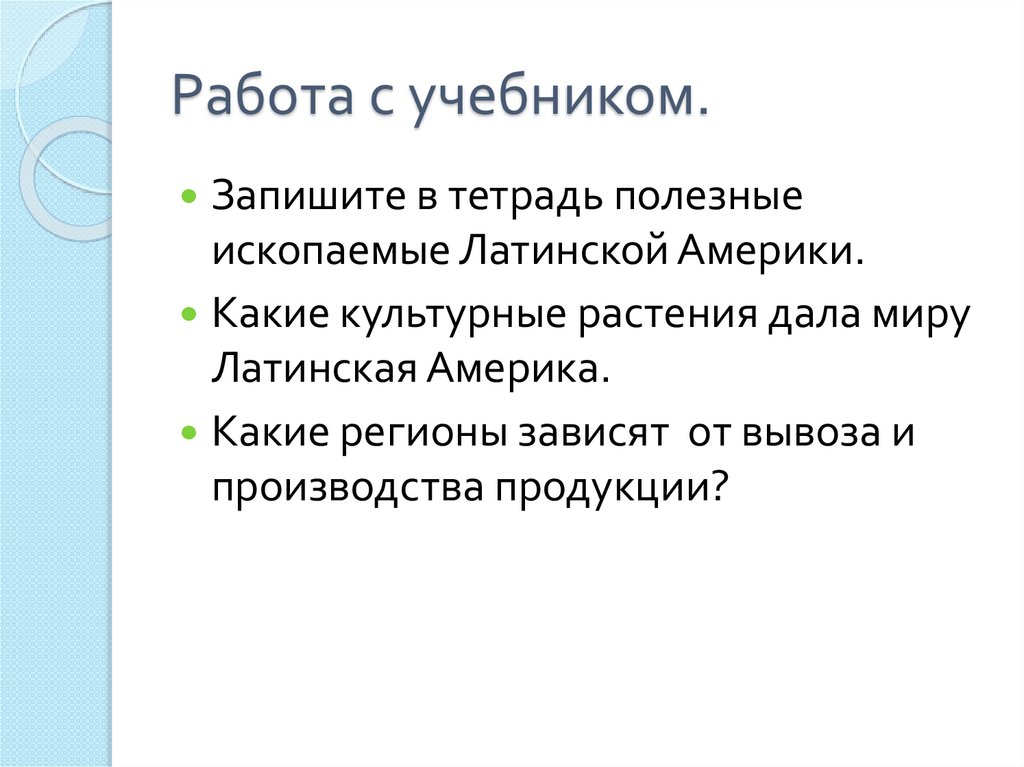 Работа с учебником.

Запишите в тетрадь полезные ископаемые Латинской Америки.

Какие культурные растения дала миру Латинская Америка.

Какие регионы зависят  от вывоза и производства продукции?